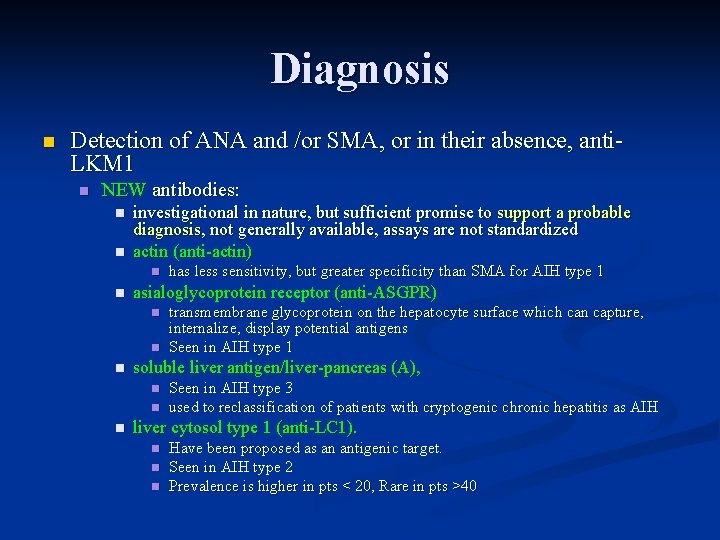 Diagnosis

Detection of ANA and /or SMA, or in their absence, anti-LKM1

NEW antibodies:

investigational in nature, but sufficient promise to support a probable diagnosis, not generally available, assays are not standardized

actin (anti-actin)

has less sensitivity, but greater specificity than SMA for AIH type 1

asialoglycoprotein receptor (anti-ASGPR)

transmembrane glycoprotein on the hepatocyte surface which can capture, internalize, display potential antigens

Seen in AIH type 1

soluble liver antigen/liver-pancreas (A),

Seen in AIH type 3

used to reclassification of patients with cryptogenic chronic hepatitis as AIH

liver cytosol type 1 (anti-LC1).

Have been proposed as an antigenic target.

Seen in AIH type 2

Prevalence is higher in pts < 20, Rare in pts >40